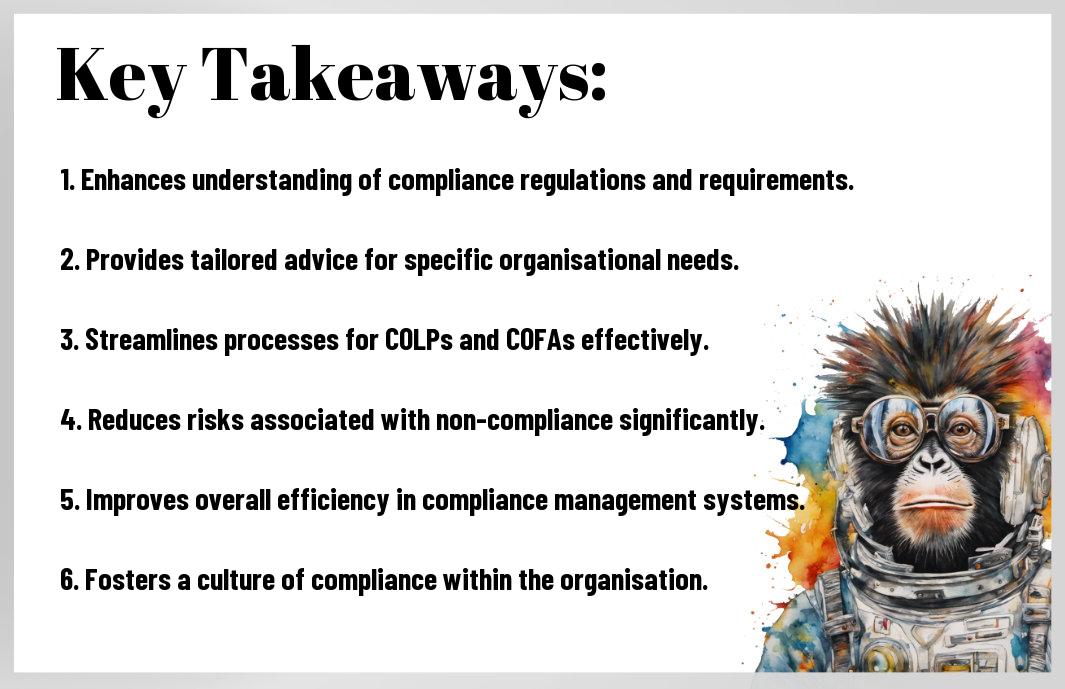 Key Takeaways:

1. Enhances understanding of compliance regulations and requirements.

2. Provides tailored advice for specific organisational needs.

3. Streamlines processes for COLPs and COFAs effectively.

4. Reduces risks associated with non-compliance significantly.

5. Improves overall efficiency in compliance management systems.

6. Fosters a culture of compliance within the organisation.